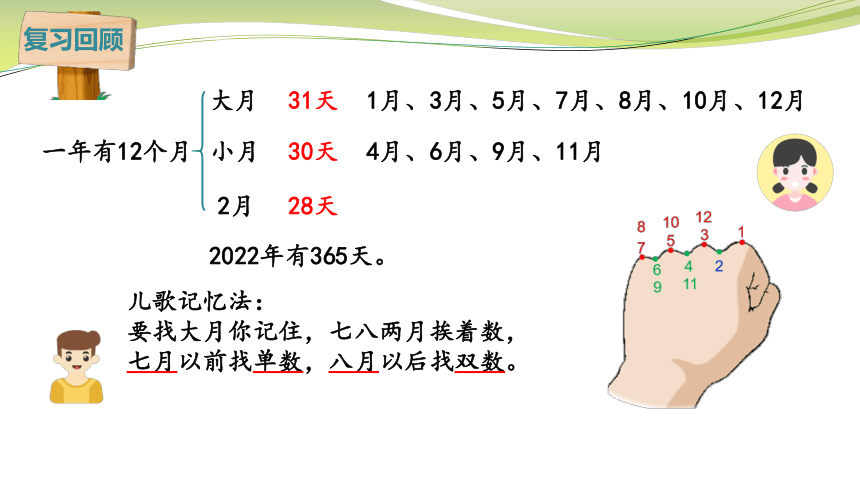 复习回顾

一年有12个月
大月 31天 1月、3月、5月、7月、8月、10月、12月
小月 30天 4月、6月、9月、11月
2月 28天

2022年有365天。

儿歌记忆法：
要找大月你记住，七八两月挨着数，
七月以前找单数，八月以后找双数。

8 10 12
7 5 3 1
6 4 2
9 11